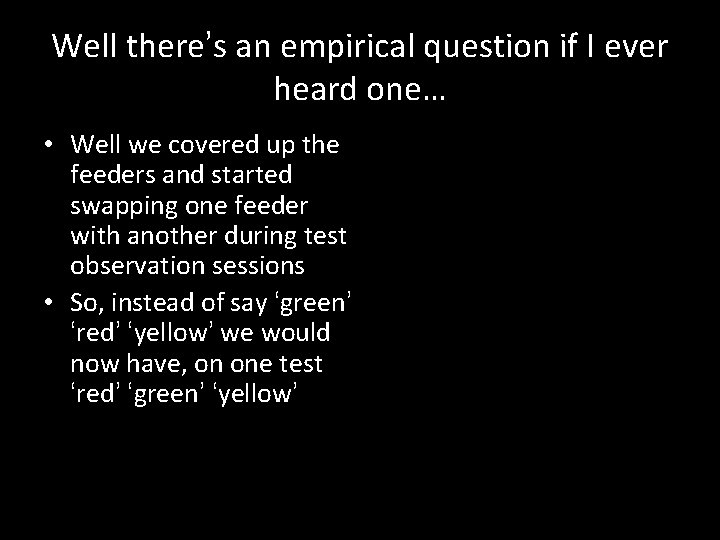 Well there's an empirical question if I ever heard one…

• Well we covered up the feeders and started swapping one feeder with another during test observation sessions
• So, instead of say 'green' 'red' 'yellow' we would now have, on one test 'red' 'green' 'yellow'